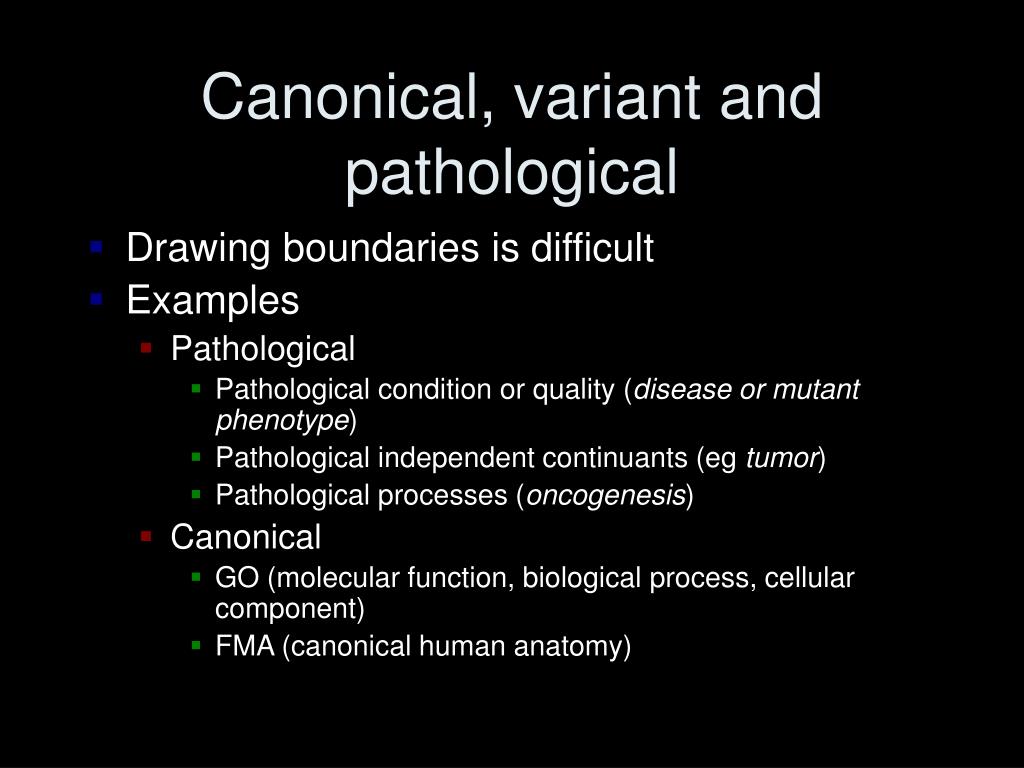 Canonical, variant and pathological

Drawing boundaries is difficult
Examples
Pathological
Pathological condition or quality (disease or mutant phenotype)
Pathological independent continuants (eg tumor)
Pathological processes (oncogenesis)
Canonical
GO (molecular function, biological process, cellular component)
FMA (canonical human anatomy)